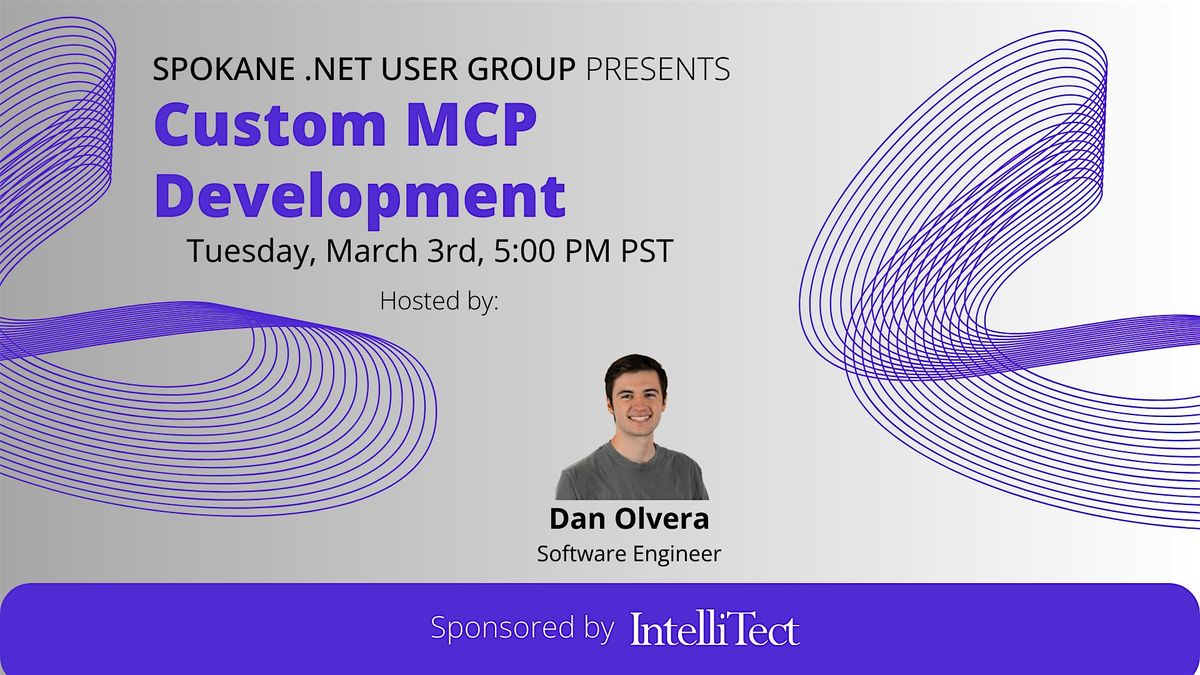 SPOKANE .NET USER GROUP PRESENTS

Custom MCP Development

Tuesday, March 3rd, 5:00 PM PST

Hosted by:

Dan Olvera

Software Engineer

Sponsored by IntelliTect